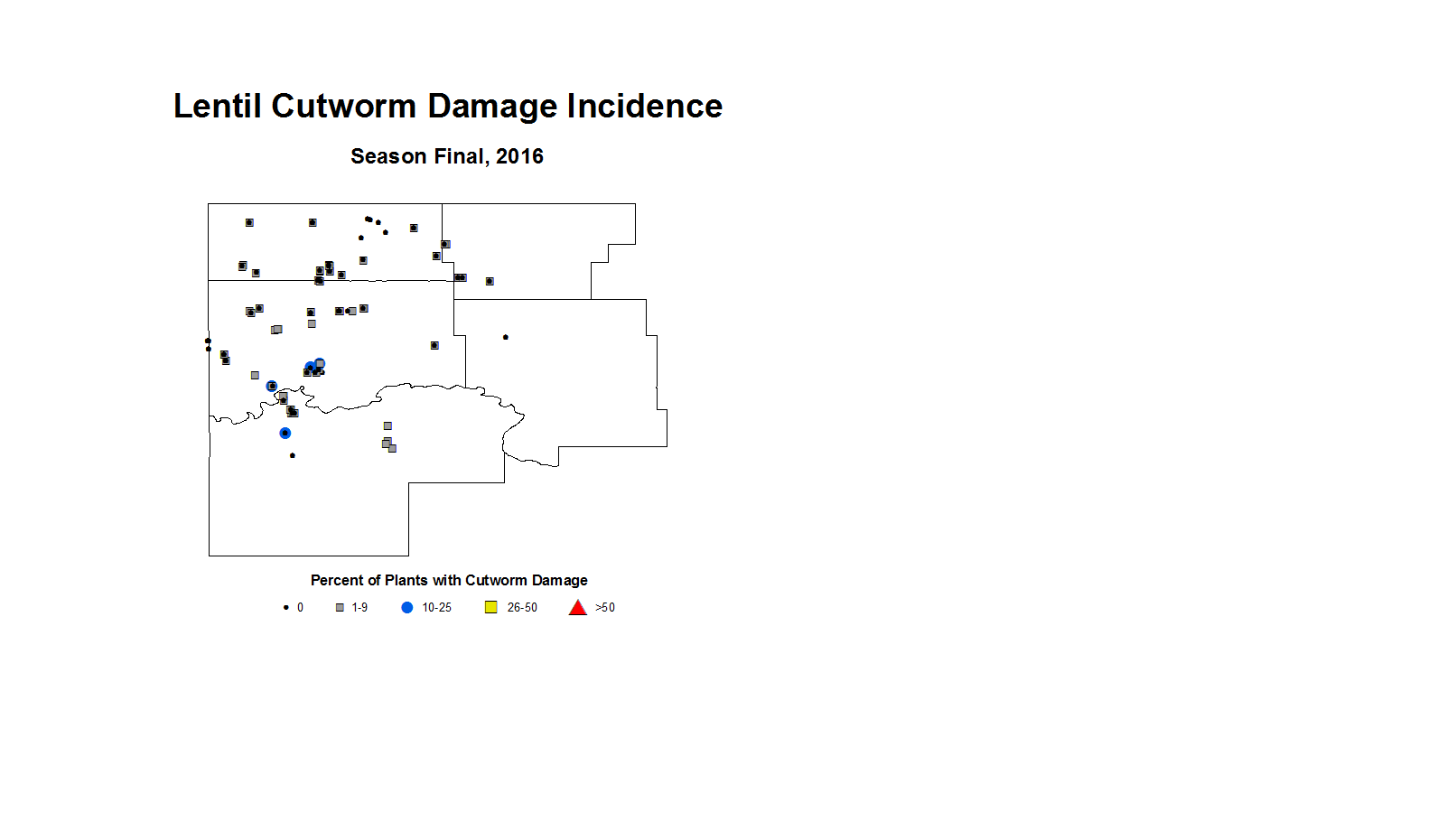 Lentil Cutworm Damage Incidence

Season Final, 2016

Percent of Plants with Cutworm Damage

0 1-9 10-25 26-50 >50